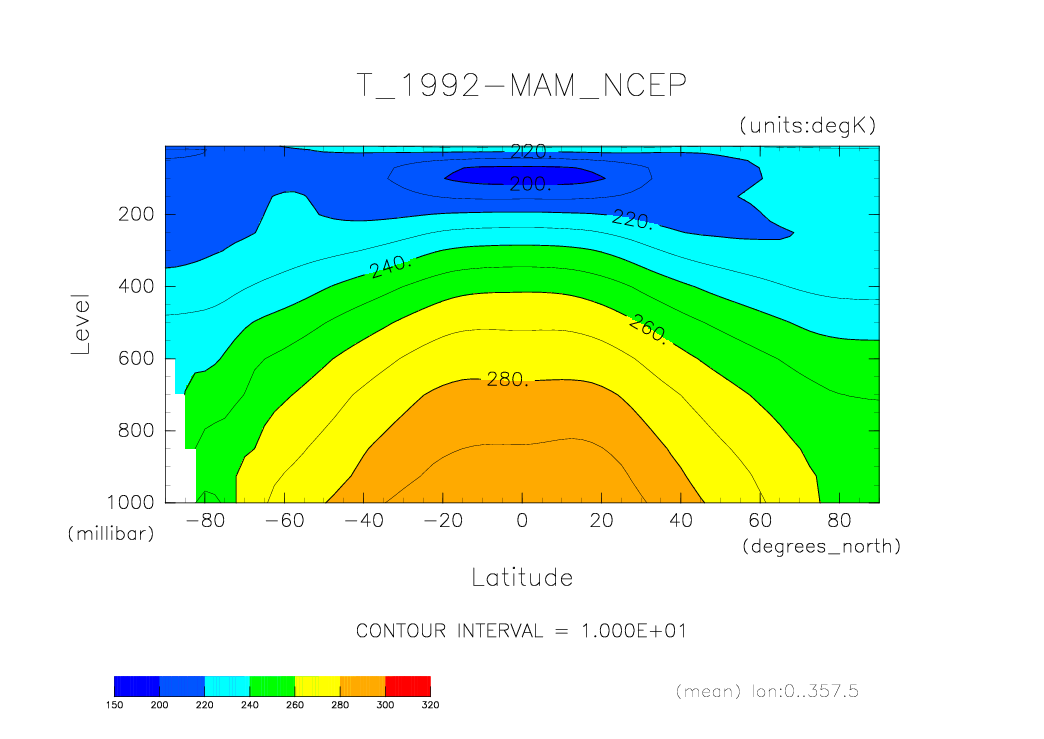 T_1992-MAM_NCEP

(units:degK)

220.
200.
220.
240.
260.
280.

Level

200
400
600
800
1000

(millibar)

-80 -60 -40 -20 0 20 40 60 80

(degrees_north)

Latitude

CONTOUR INTERVAL = 1.000E+01

150 200 220 240 260 280 300 320

(mean) lon:0..357.5